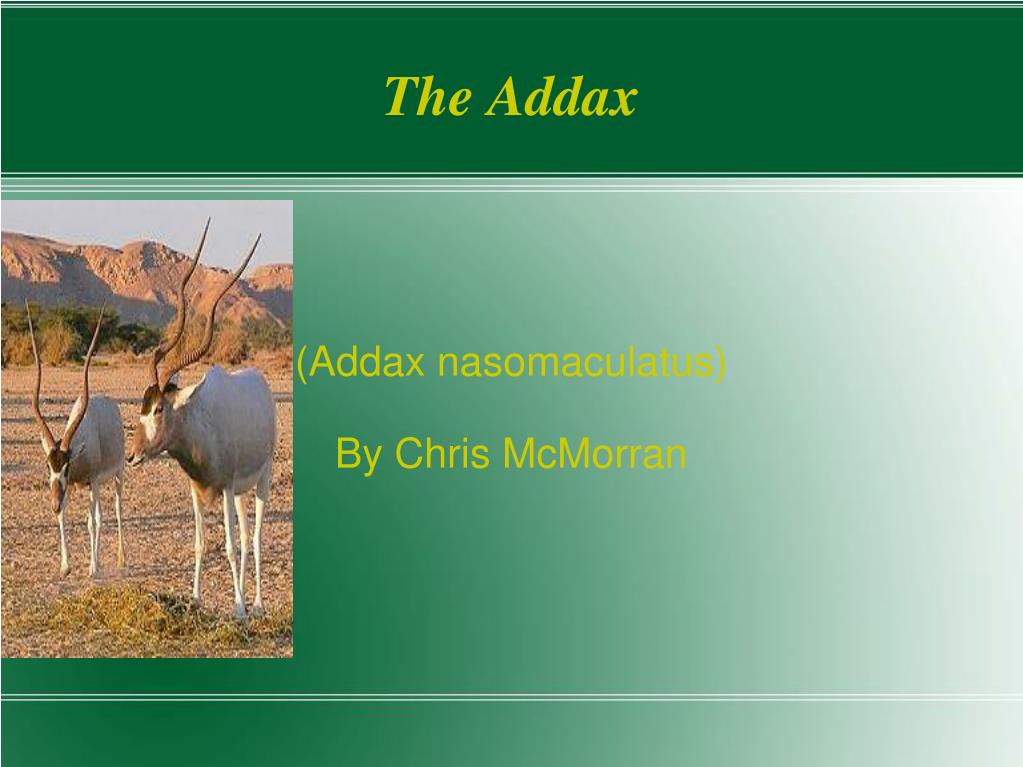 The Addax

(Addax nasomaculatus)

By Chris McMorran